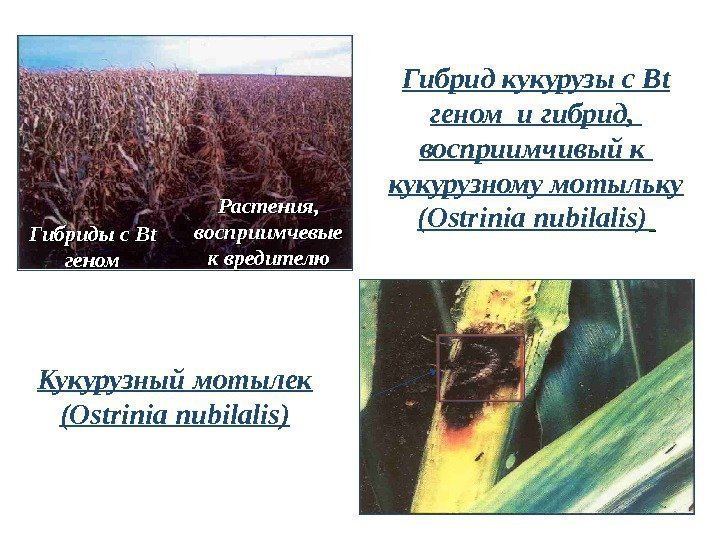 Гибриды с Bt геном

Растения, восприимчевые к вредителю

Гибрид кукурузы с Bt геном и гибрид, восприимчивый к кукурузному мотыльку (Ostrinia nubilalis)

Кукурузный мотылек (Ostrinia nubilalis)